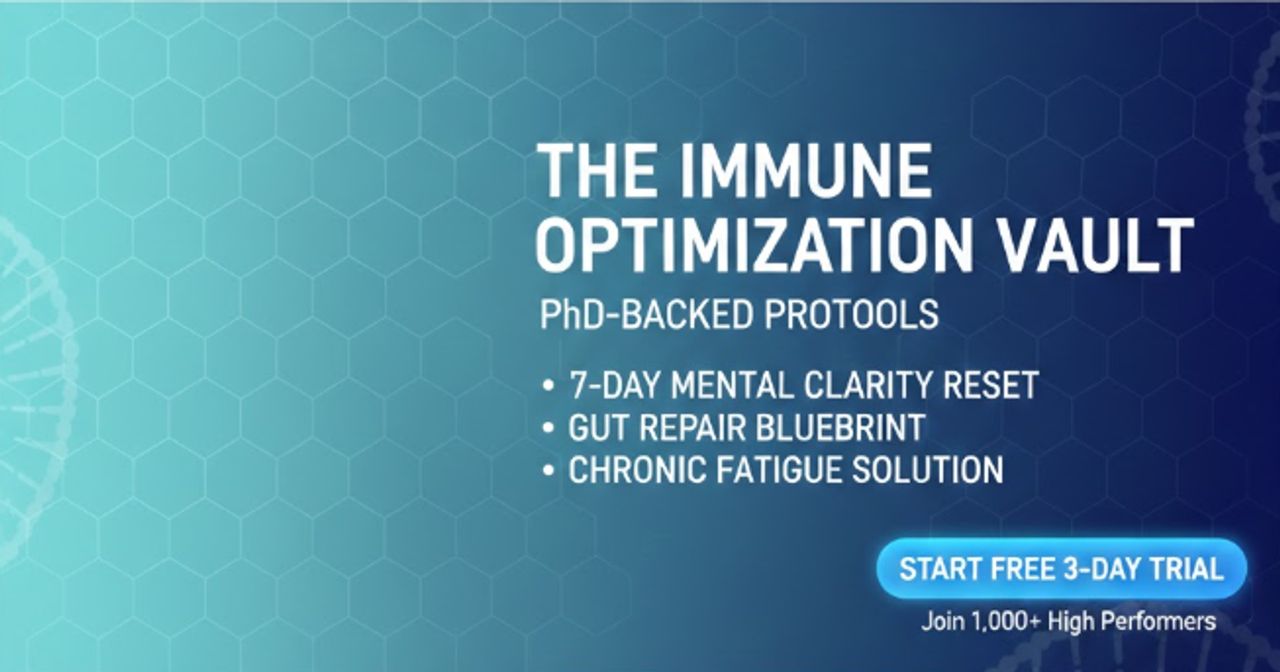 THE IMMUNE OPTIMIZATION VAULT

PhD-BACKED PROTOOLS

• 7-DAY MENTAL CLARITY RESET
• GUT REPAIR BLUEBRINT
• CHRONIC FATIGUE SOLUTION

START FREE 3-DAY TRIAL

Join 1,000+ High Performers